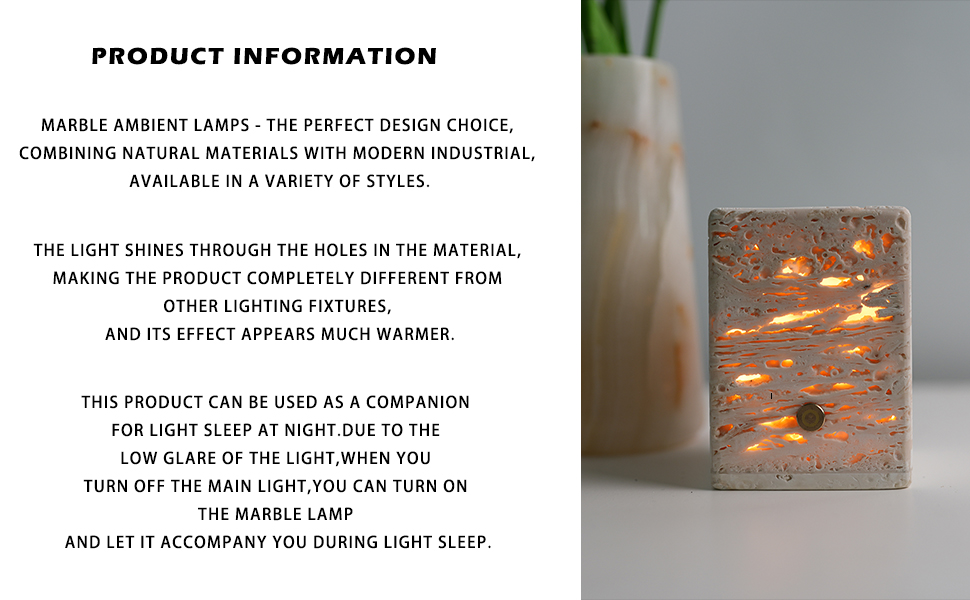 PRODUCT INFORMATION

MARBLE AMBIENT LAMPS - THE PERFECT DESIGN CHOICE, COMBINING NATURAL MATERIALS WITH MODERN INDUSTRIAL, AVAILABLE IN A VARIETY OF STYLES.

THE LIGHT SHINES THROUGH THE HOLES IN THE MATERIAL, MAKING THE PRODUCT COMPLETELY DIFFERENT FROM OTHER LIGHTING FIXTURES, AND ITS EFFECT APPEARS MUCH WARMER.

THIS PRODUCT CAN BE USED AS A COMPANION FOR LIGHT SLEEP AT NIGHT.DUE TO THE LOW GLARE OF THE LIGHT,WHEN YOU TURN OFF THE MAIN LIGHT,YOU CAN TURN ON THE MARBLE LAMP AND LET IT ACCOMPANY YOU DURING LIGHT SLEEP.